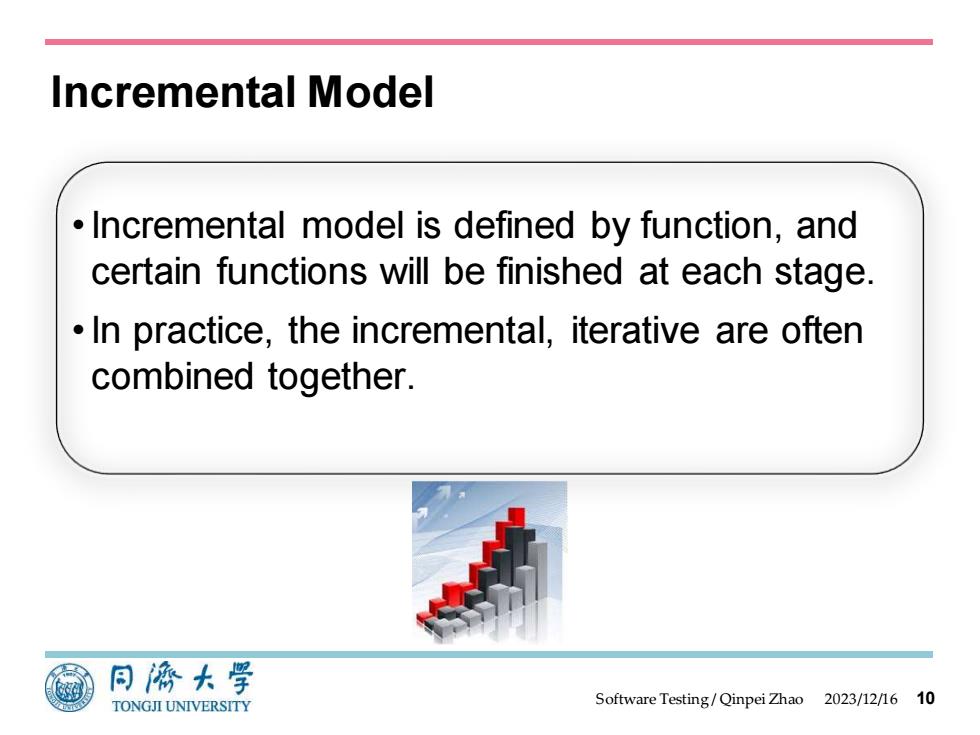 Incremental Model

• Incremental model is defined by function, and certain functions will be finished at each stage.
• In practice, the incremental, iterative are often combined together.

同濟大學
TONGJI UNIVERSITY

Software Testing / Qinpei Zhao 2023/12/16 10